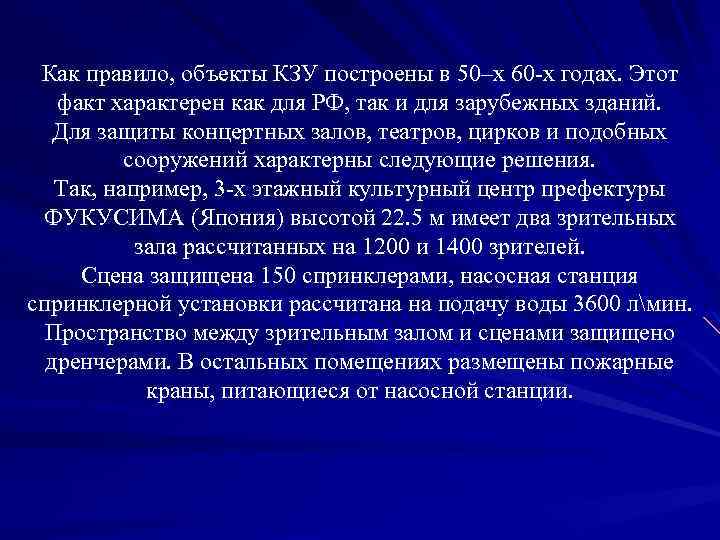 Как правило, объекты КЗУ построены в 50–х 60-х годах. Этот факт характерен как для РФ, так и для зарубежных зданий.
Для защиты концертных залов, театров, цирков и подобных сооружений характерны следующие решения.
Так, например, 3-х этажный культурный центр префектуры ФУКУСИМА (Япония) высотой 22.5 м имеет два зрительных зала рассчитанных на 1200 и 1400 зрителей.
Сцена защищена 150 спринклерами, насосная станция спринклерной установки рассчитана на подачу воды 3600 л\мин.
Пространство между зрительным залом и сценами защищено дренчерами. В остальных помещениях размещены пожарные краны, питающиеся от насосной станции.